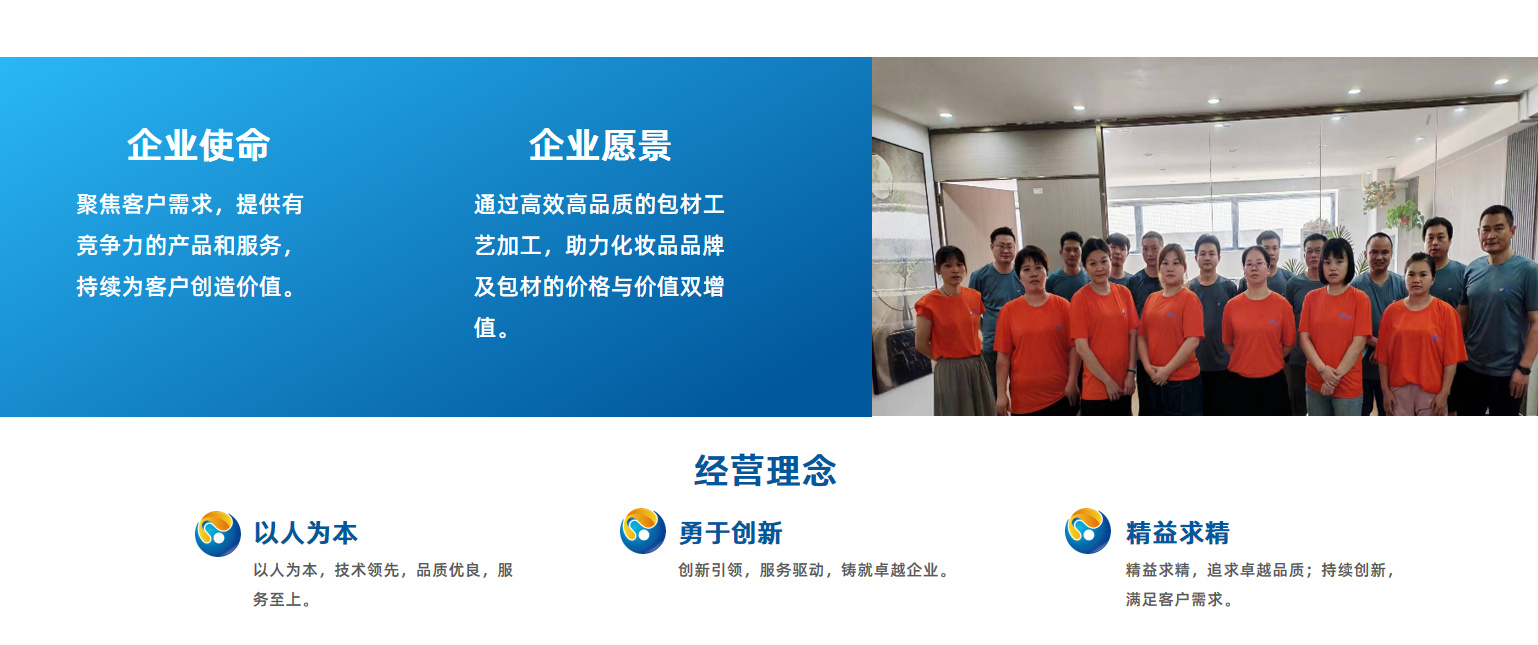 企业使命

聚焦客户需求，提供有竞争力的产品和服务，持续为客户创造价值。

企业愿景

通过高效高品质的包材工艺加工，助力化妆品品牌及包材的价格与价值双增值。

经营理念

以人为本

以人为本，技术领先，品质优良，服务至上。

勇于创新

创新引领，服务驱动，铸就卓越企业。

精益求精

精益求精，追求卓越品质；持续创新，满足客户需求。